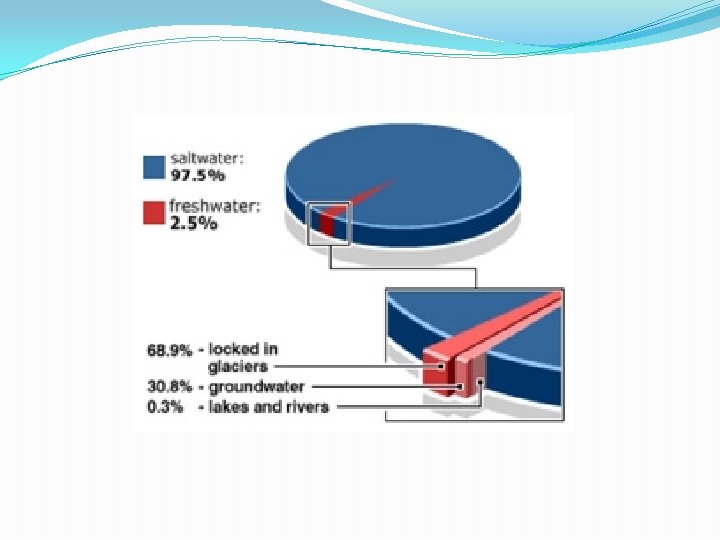 saltwater:
97.5%

freshwater:
2.5%

68.9% - locked in glaciers
30.8% - groundwater
0.3% - lakes and rivers